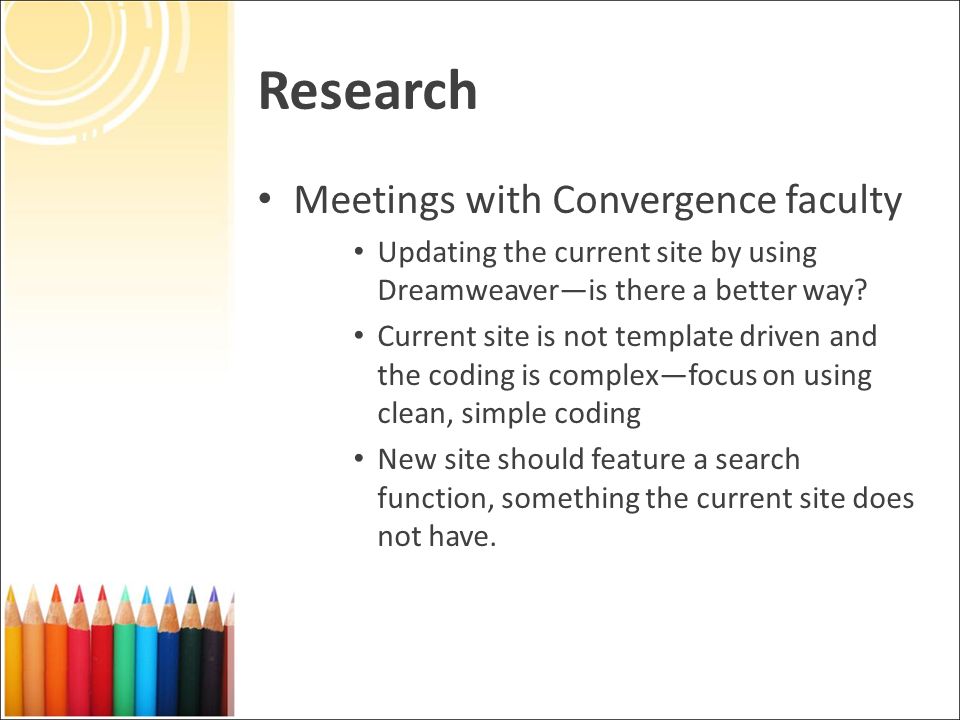 Research

• Meetings with Convergence faculty

• Updating the current site by using Dreamweaver—is there a better way?

• Current site is not template driven and the coding is complex—focus on using clean, simple coding

• New site should feature a search function, something the current site does not have.